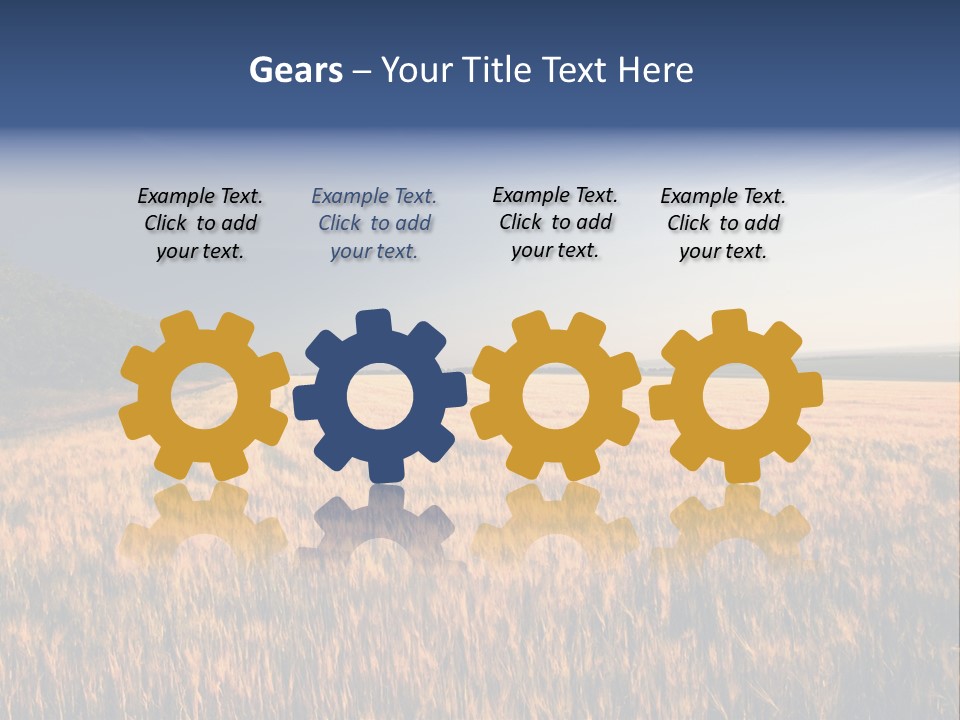 Gears – Your Title Text Here

Example Text. Click to add your text.

Example Text. Click to add your text.

Example Text. Click to add your text.

Example Text. Click to add your text.